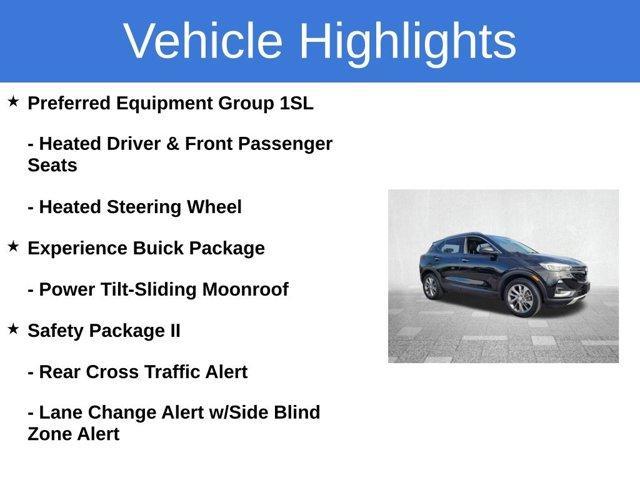 Vehicle Highlights

★ Preferred Equipment Group 1SL

- Heated Driver & Front Passenger Seats

- Heated Steering Wheel

★ Experience Buick Package

- Power Tilt-Sliding Moonroof

★ Safety Package II

- Rear Cross Traffic Alert

- Lane Change Alert w/Side Blind Zone Alert